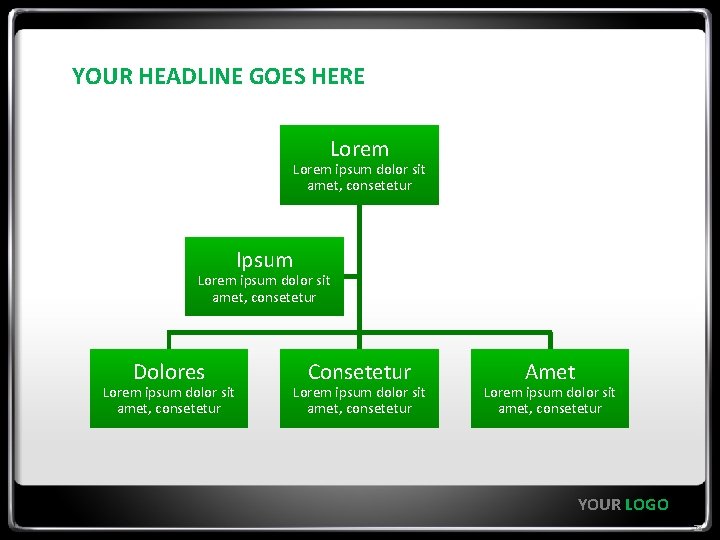 YOUR HEADLINE GOES HERE

Lorem
Lorem ipsum dolor sit amet, consetetur

Ipsum
Lorem ipsum dolor sit amet, consetetur

Dolores
Lorem ipsum dolor sit amet, consetetur

Consetetur
Lorem ipsum dolor sit amet, consetetur

Amet
Lorem ipsum dolor sit amet, consetetur

YOUR LOGO